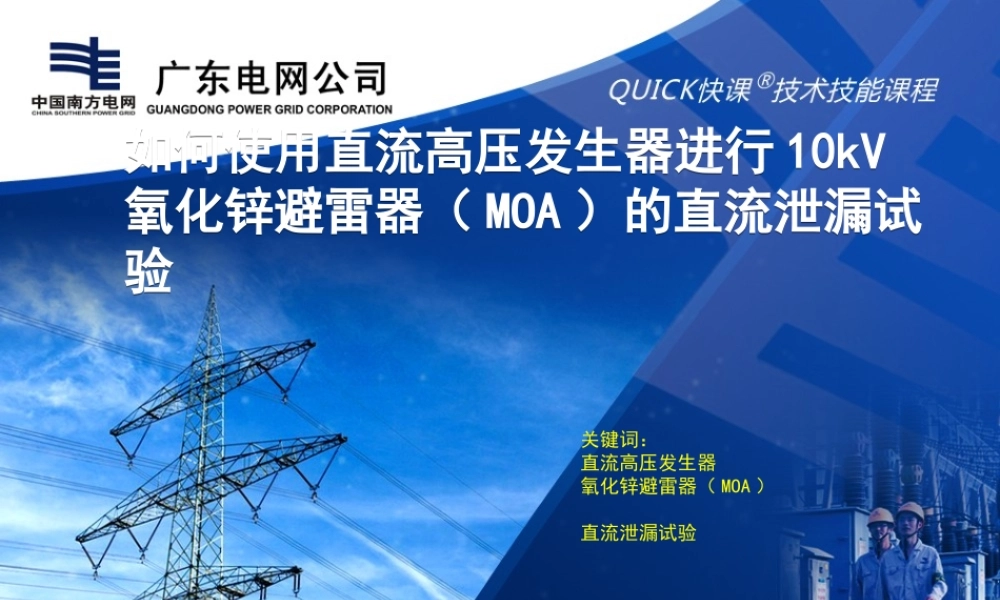 中国南方电网
CHINA SOUTHERN POWER GRID

广东电网公司
GUANGDONG POWER GRID CORPORATION

QUICK快课®技术技能课程

如何使用直流高压发生器进行10kV氧化锌避雷器（MOA）的直流泄漏试验

关键词：
直流高压发生器
氧化锌避雷器（MOA）

直流泄漏试验